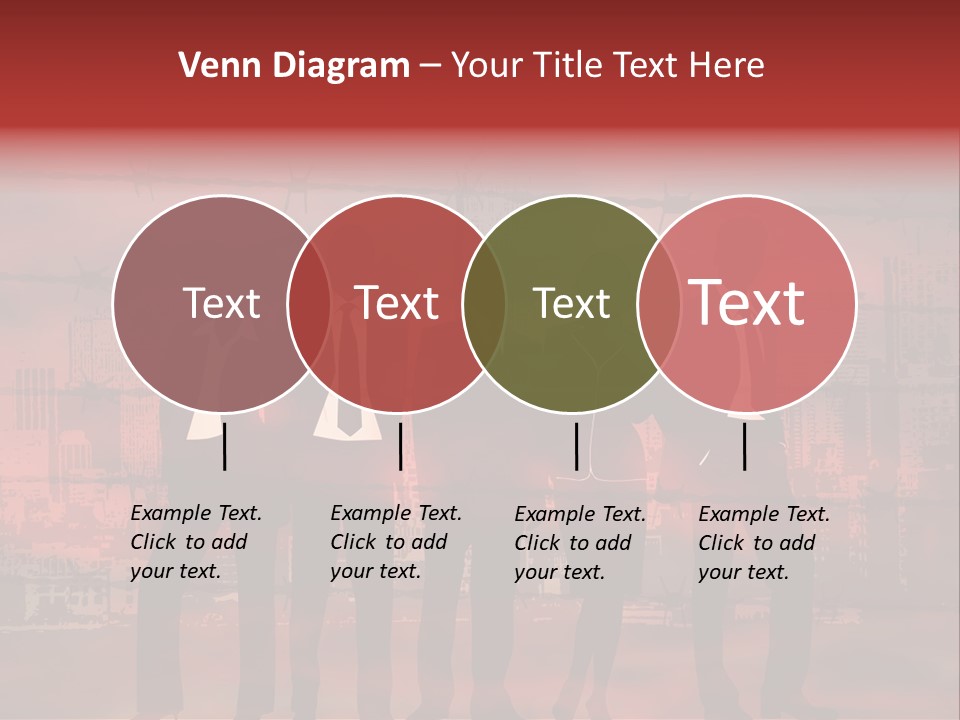 Venn Diagram – Your Title Text Here

Text

Text

Text

Text

Example Text. Click to add your text.

Example Text. Click to add your text.

Example Text. Click to add your text.

Example Text. Click to add your text.